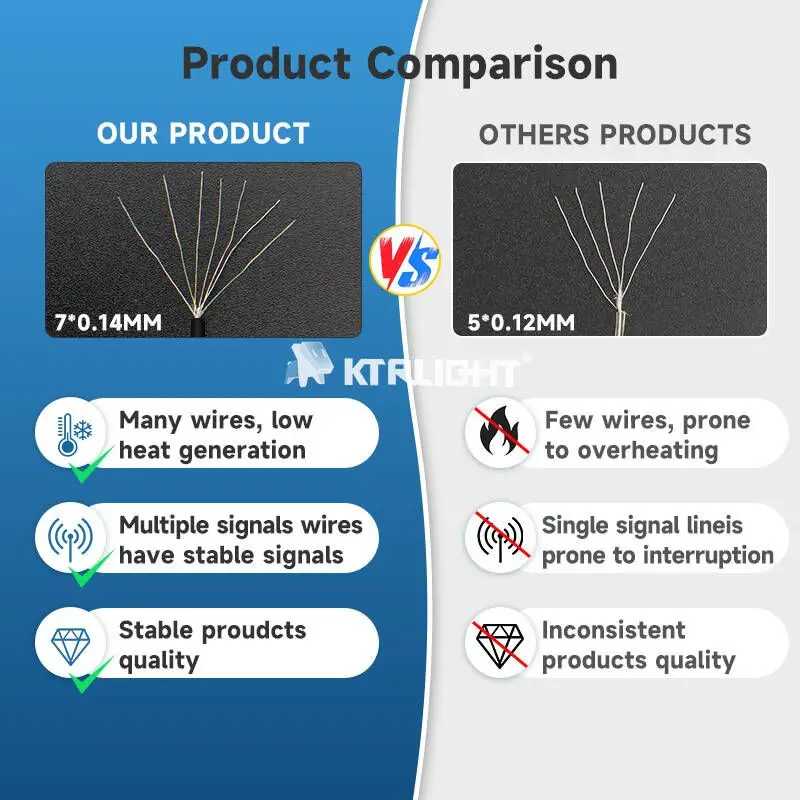 Product Comparison

OUR PRODUCT

7*0.14MM

Many wires, low heat generation

Multiple signals wires have stable signals

Stable proudcts quality

VS

OTHERS PRODUCTS

5*0.12MM

Few wires, prone to overheating

Single signal lineis prone to interruption

Inconsistent products quality

KTRLIGHT